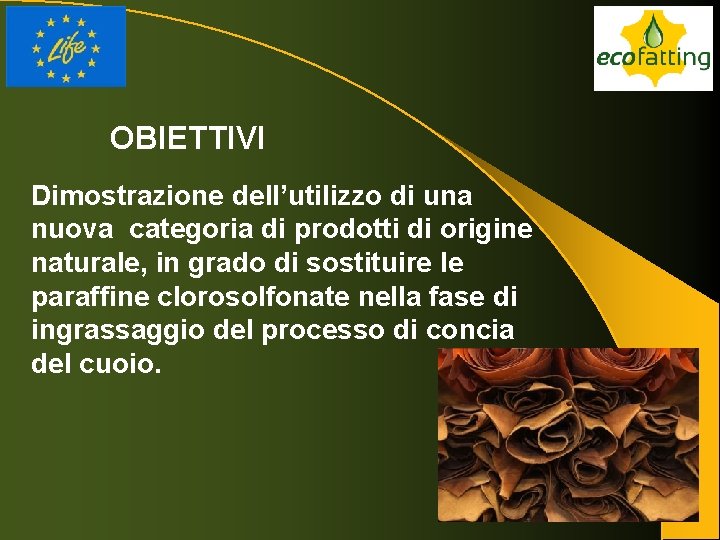 Life

ecofatting

OBIETTIVI

Dimostrazione dell’utilizzo di una nuova categoria di prodotti di origine naturale, in grado di sostituire le paraffine clorosolfonate nella fase di ingrassaggio del processo di concia del cuoio.